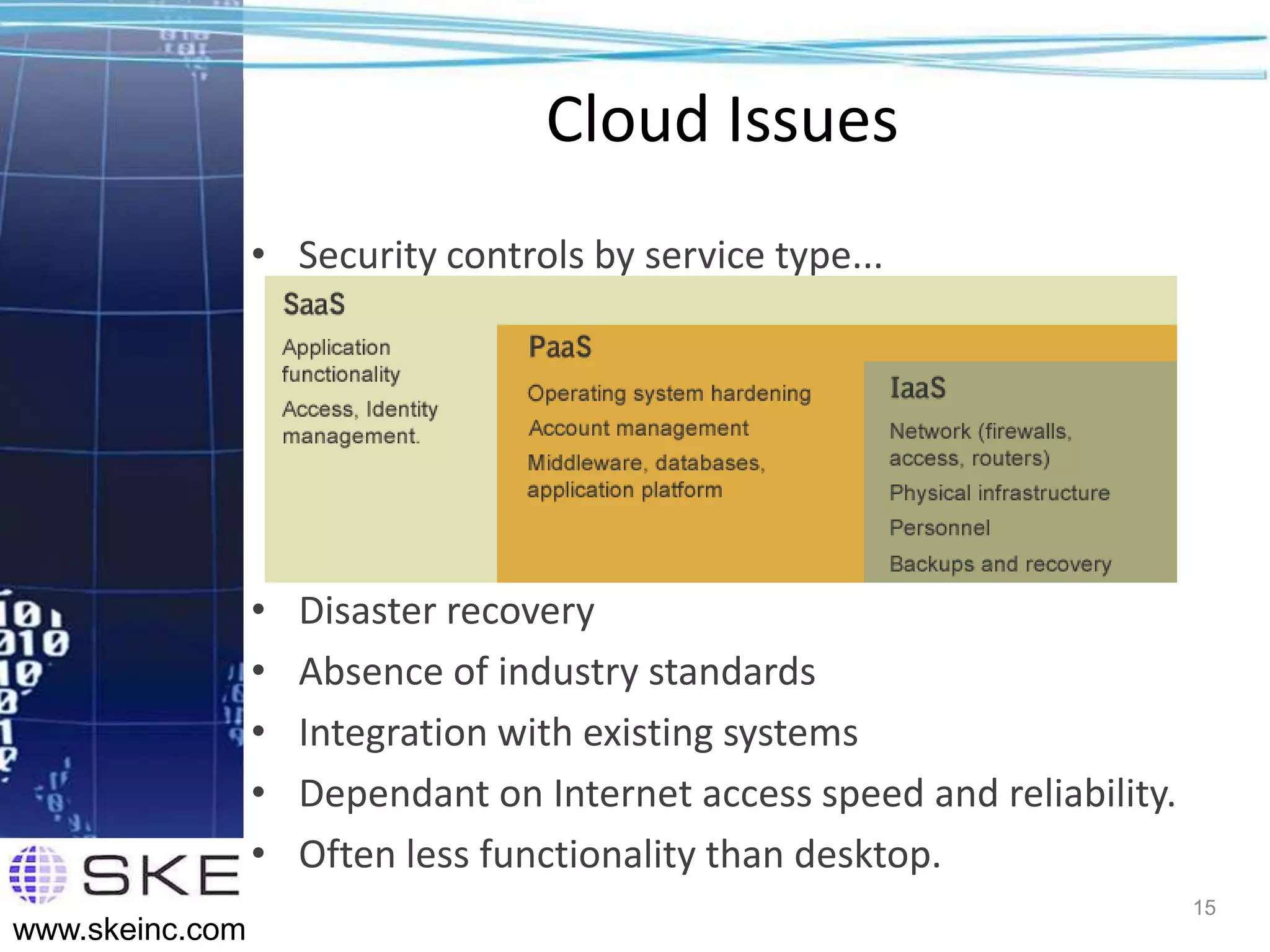 Cloud Issues

• Security controls by service type...

SaaS

Application functionality

Access, Identity management.

PaaS

Operating system hardening

Account management

Middleware, databases, application platform

IaaS

Network (firewalls, access, routers)

Physical infrastructure

Personnel

Backups and recovery

• Disaster recovery
• Absence of industry standards
• Integration with existing systems
• Dependant on Internet access speed and reliability.
• Often less functionality than desktop.

SKE
www.skeinc.com

15